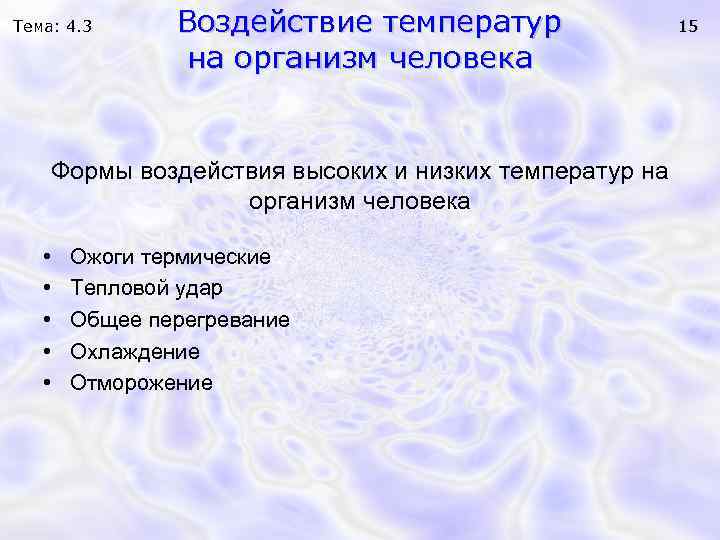 Тема: 4.3

Воздействие температур на организм человека

15

Формы воздействия высоких и низких температур на организм человека

• Ожоги термические
• Тепловой удар
• Общее перегревание
• Охлаждение
• Отморожение